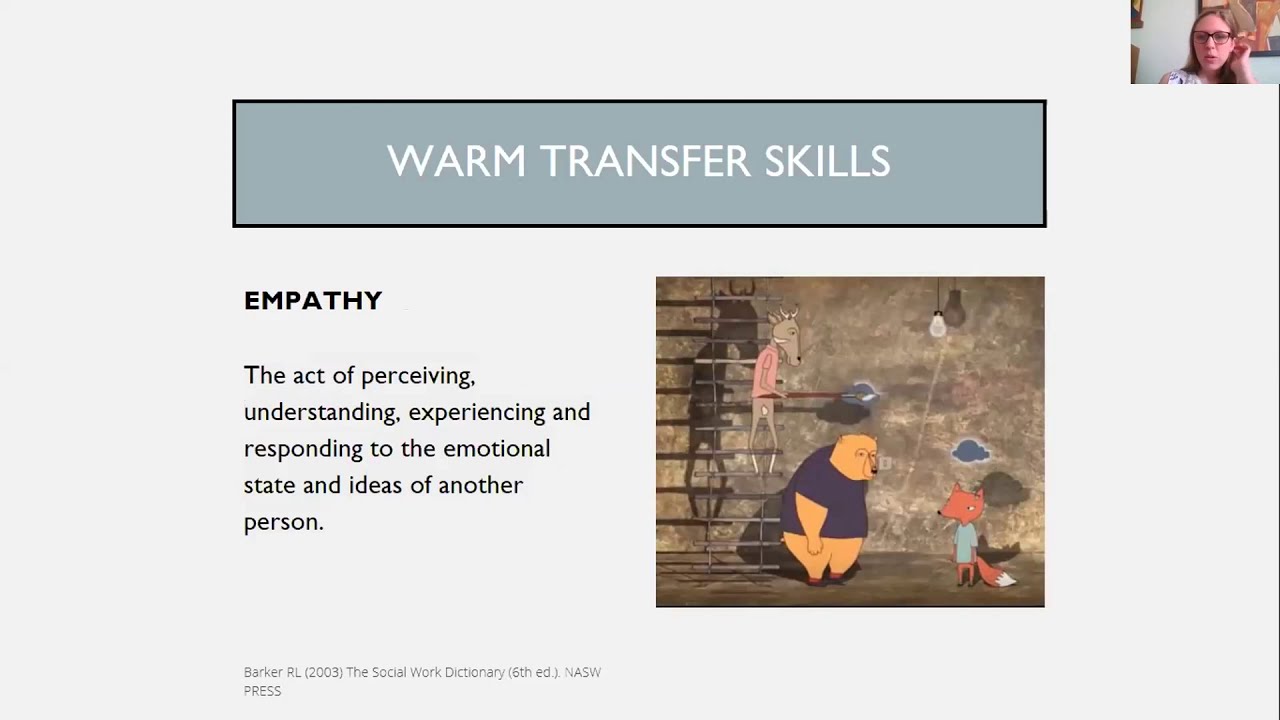 WARM TRANSFER SKILLS

EMPATHY

The act of perceiving, understanding, experiencing and responding to the emotional state and ideas of another person.

Barker RL (2003) The Social Work Dictionary (6th ed.). NASW PRESS